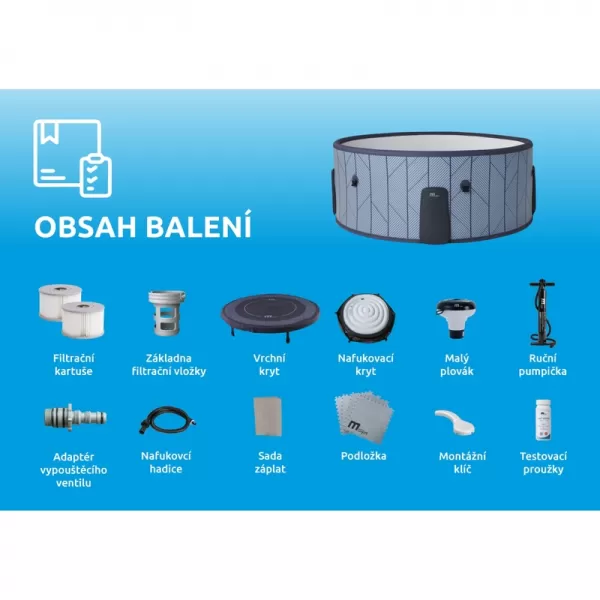 OBSAH BALENÍ

Filtrační kartuše

Základna filtrační vložky

Vrchní kryt

Nafukovací kryt

Malý plovák

Ruční pumpička

Adaptér vypouštěcího ventilu

Nafukovcí hadice

Sada záplat

Podložka

Montážní klíč

Testovací proužky